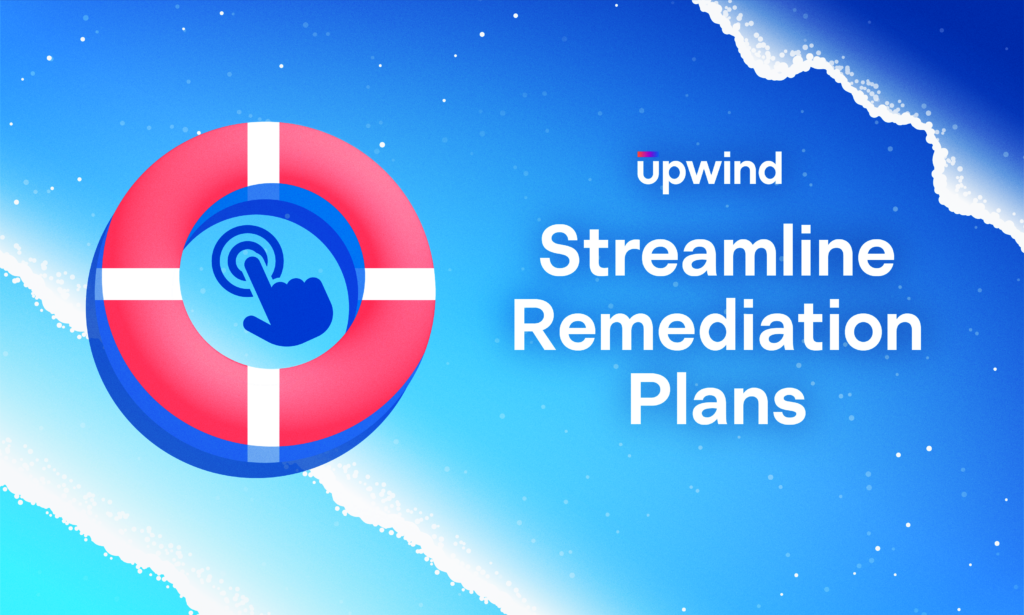 upwind

Streamline Remediation Plans